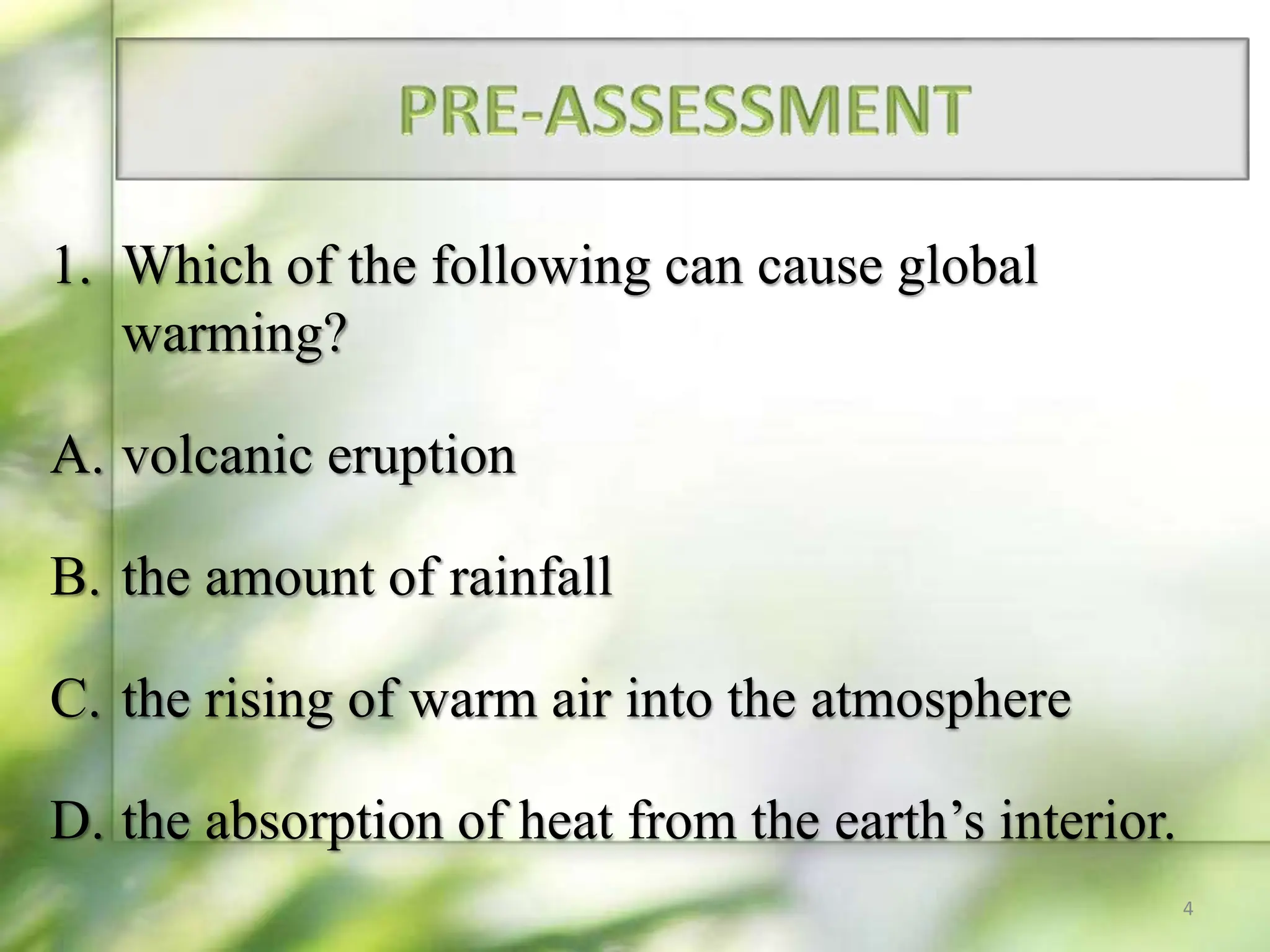 PRE-ASSESSMENT

1. Which of the following can cause global warming?

A. volcanic eruption

B. the amount of rainfall

C. the rising of warm air into the atmosphere

D. the absorption of heat from the earth’s interior.

4